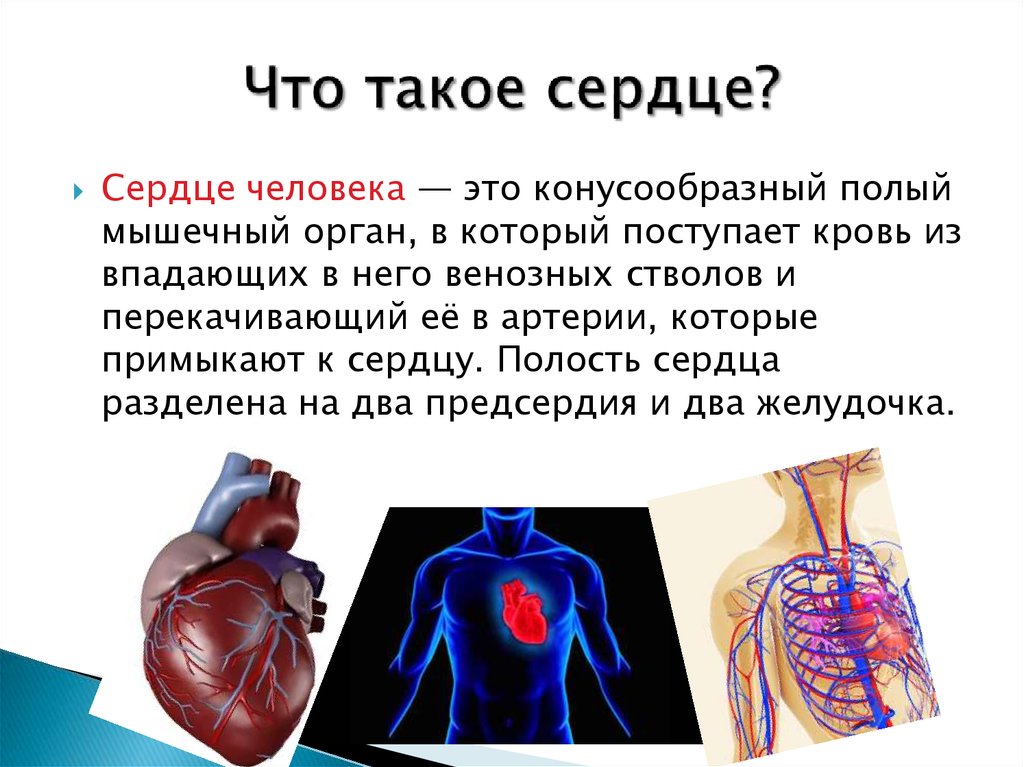 Что такое сердце?

Сердце человека — это конусообразный полый мышечный орган, в который поступает кровь из впадающих в него венозных стволов и перекачивающий её в артерии, которые примыкают к сердцу. Полость сердца разделена на два предсердия и два желудочка.